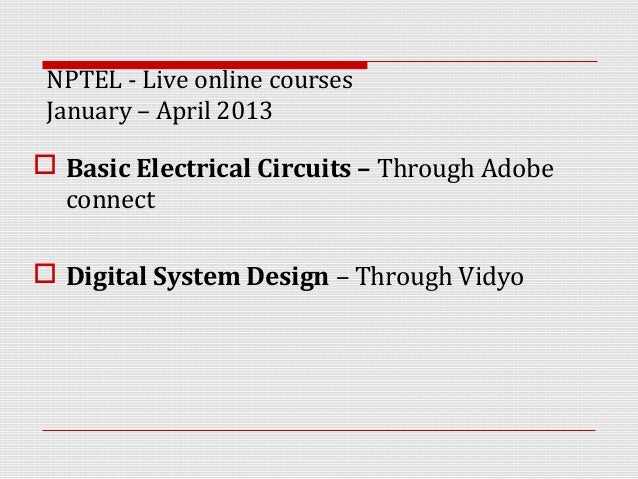 NPTEL - Live online courses
January – April 2013

Basic Electrical Circuits – Through Adobe connect

Digital System Design – Through Vidyo